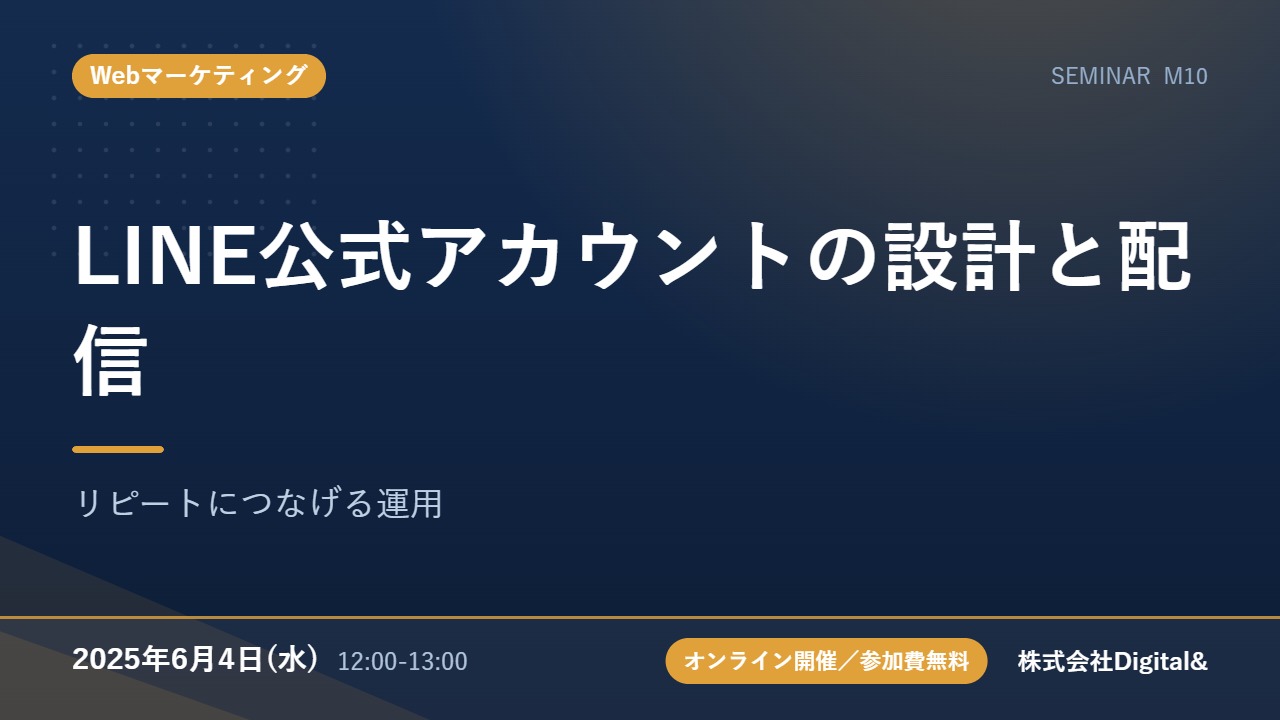 Webマーケティング

SEMINAR M10

LINE公式アカウントの設計と配信

リピートにつなげる運用

2025年6月4日(水) 12:00-13:00

オンライン開催／参加費無料

株式会社Digital&